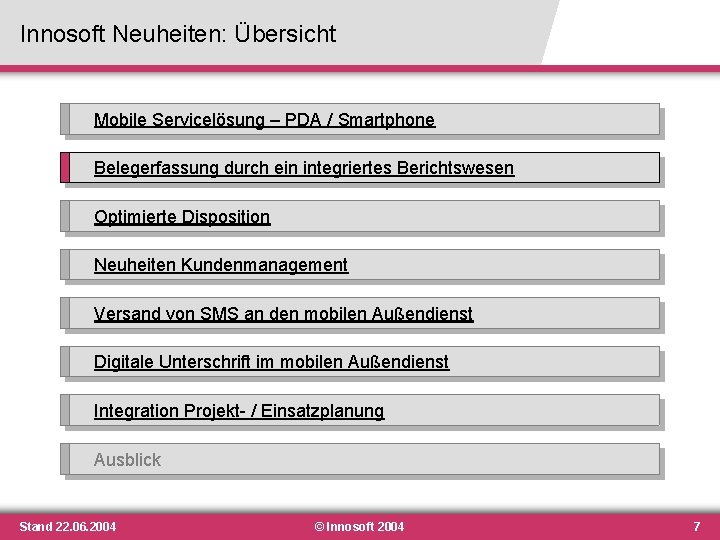 Innosoft Neuheiten: Übersicht

Mobile Servicelösung – PDA / Smartphone

Belegerfassung durch ein integriertes Berichtswesen

Optimierte Disposition

Neuheiten Kundenmanagement

Versand von SMS an den mobilen Außendienst

Digitale Unterschrift im mobilen Außendienst

Integration Projekt- / Einsatzplanung

Ausblick

Stand 22.06.2004 © Innosoft 2004 7